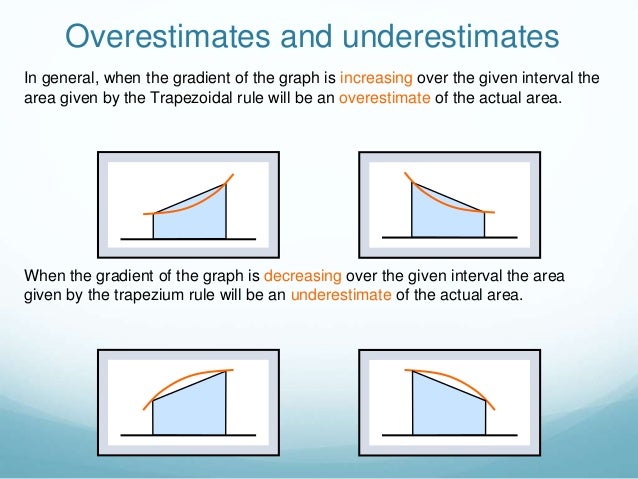 Overestimates and underestimates

In general, when the gradient of the graph is increasing over the given interval the area given by the Trapezoidal rule will be an overestimate of the actual area.

When the gradient of the graph is decreasing over the given interval the area given by the trapezium rule will be an underestimate of the actual area.